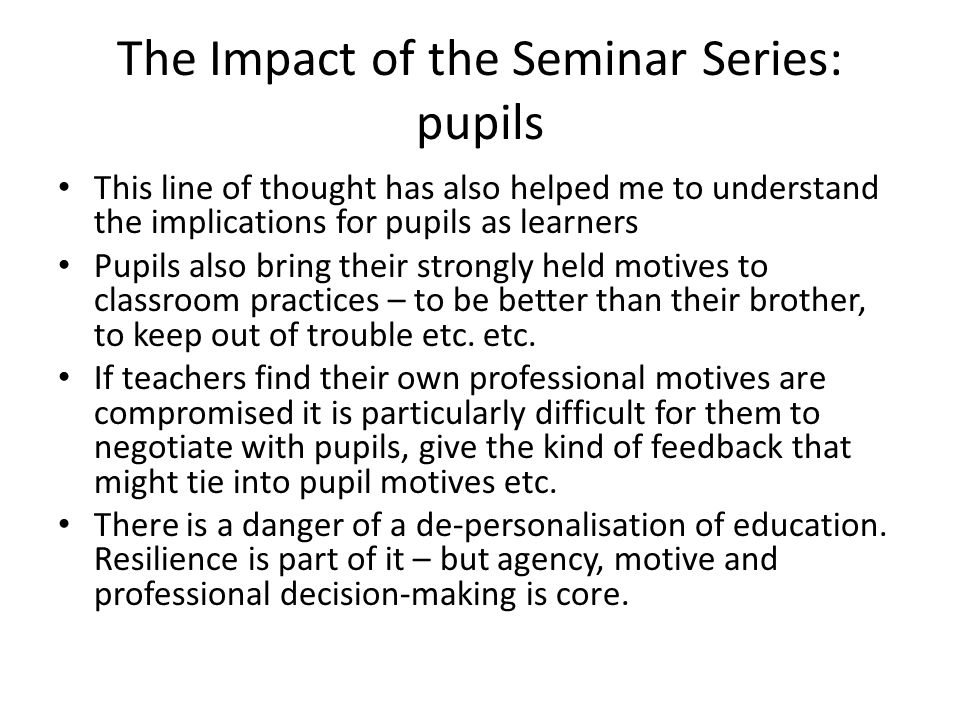 The Impact of the Seminar Series: pupils

• This line of thought has also helped me to understand the implications for pupils as learners
• Pupils also bring their strongly held motives to classroom practices – to be better than their brother, to keep out of trouble etc. etc.
• If teachers find their own professional motives are compromised it is particularly difficult for them to negotiate with pupils, give the kind of feedback that might tie into pupil motives etc.
• There is a danger of a de-personalisation of education. Resilience is part of it – but agency, motive and professional decision-making is core.